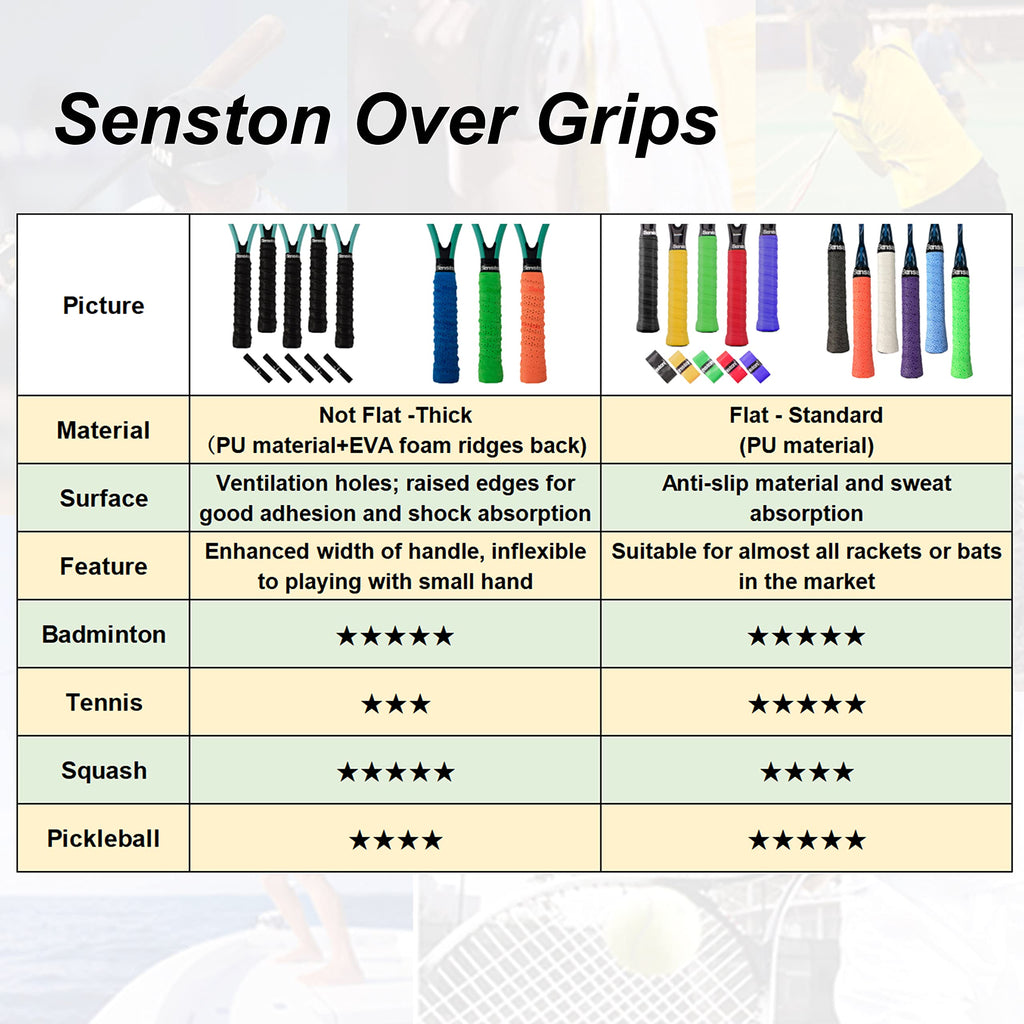 Senston Over Grips

| Picture | | |
|---|---|---|
| Material | Not Flat -Thick （PU material+EVA foam ridges back) | Flat - Standard (PU material) |
| Surface | Ventilation holes; raised edges for good adhesion and shock absorption | Anti-slip material and sweat absorption |
| Feature | Enhanced width of handle, inflexible to playing with small hand | Suitable for almost all rackets or bats in the market |
| Badminton | ★★★★★ | ★★★★★ |
| Tennis | ★★★ | ★★★★★ |
| Squash | ★★★★★ | ★★★★ |
| Pickleball | ★★★★ | ★★★★★ |